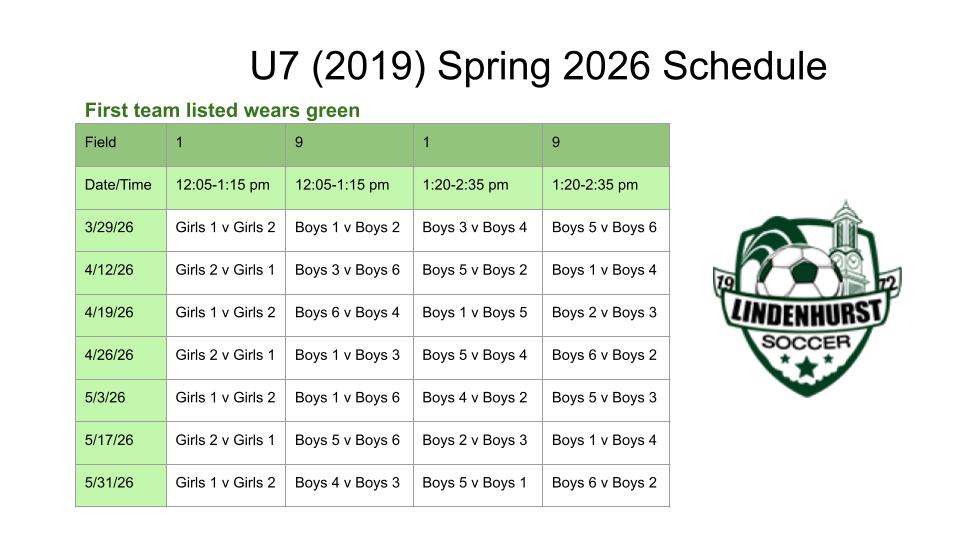 U7 (2019) Spring 2026 Schedule

First team listed wears green

| Field | 1 | 9 | 1 | 9 |
|---|---|---|---|---|
| Date/Time | 12:05-1:15 pm | 12:05-1:15 pm | 1:20-2:35 pm | 1:20-2:35 pm |
| 3/29/26 | Girls 1 v Girls 2 | Boys 1 v Boys 2 | Boys 3 v Boys 4 | Boys 5 v Boys 6 |
| 4/12/26 | Girls 2 v Girls 1 | Boys 3 v Boys 6 | Boys 5 v Boys 2 | Boys 1 v Boys 4 |
| 4/19/26 | Girls 1 v Girls 2 | Boys 6 v Boys 4 | Boys 1 v Boys 5 | Boys 2 v Boys 3 |
| 4/26/26 | Girls 2 v Girls 1 | Boys 1 v Boys 3 | Boys 5 v Boys 4 | Boys 6 v Boys 2 |
| 5/3/26 | Girls 1 v Girls 2 | Boys 1 v Boys 6 | Boys 4 v Boys 2 | Boys 5 v Boys 3 |
| 5/17/26 | Girls 2 v Girls 1 | Boys 5 v Boys 6 | Boys 2 v Boys 3 | Boys 1 v Boys 4 |
| 5/31/26 | Girls 1 v Girls 2 | Boys 4 v Boys 3 | Boys 5 v Boys 1 | Boys 6 v Boys 2 |

19 72
LINDENHURST
SOCCER